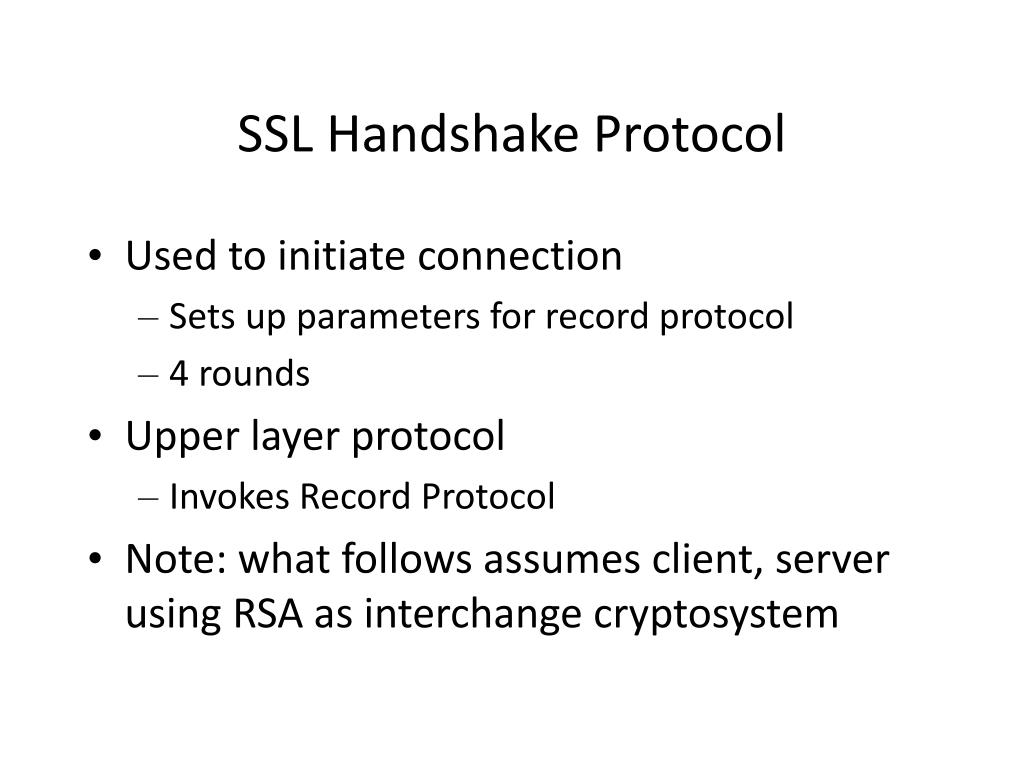 SSL Handshake Protocol

• Used to initiate connection
– Sets up parameters for record protocol
– 4 rounds
• Upper layer protocol
– Invokes Record Protocol
• Note: what follows assumes client, server using RSA as interchange cryptosystem